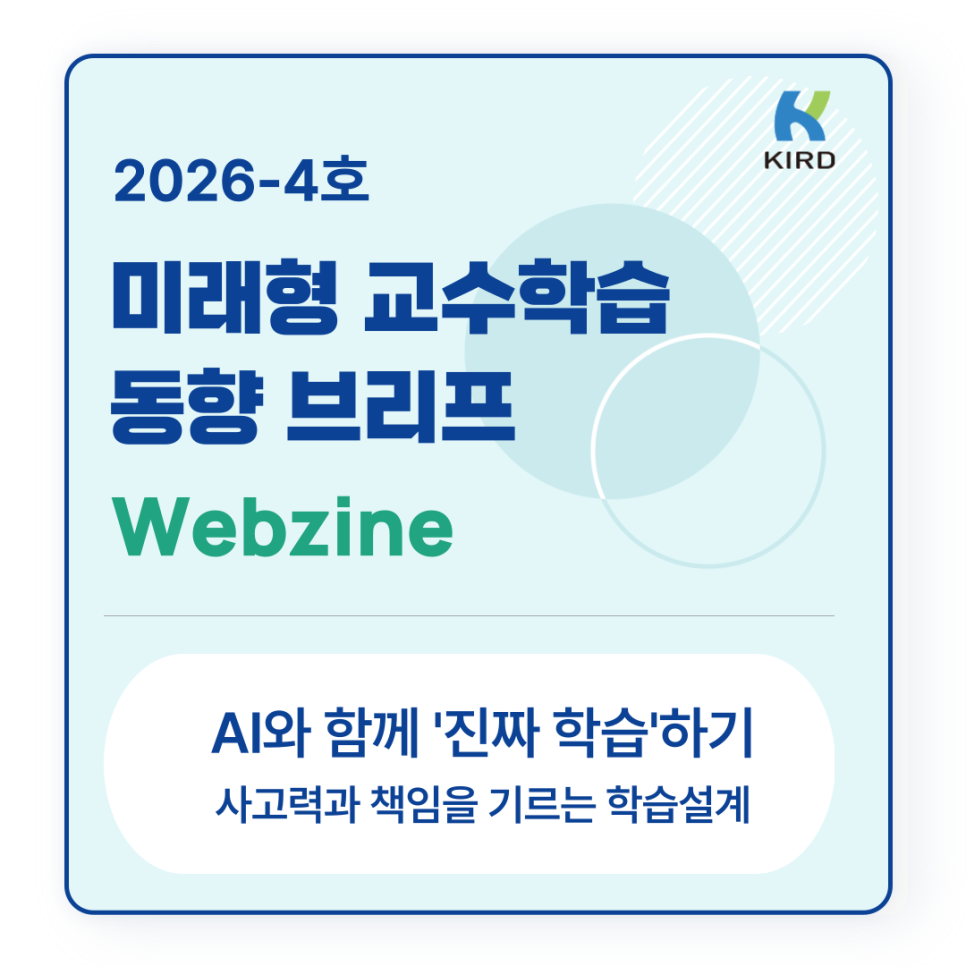 KIRD

2026-4호

미래형 교수학습 동향 브리프

Webzine

AI와 함께 '진짜 학습'하기

사고력과 책임을 기르는 학습설계